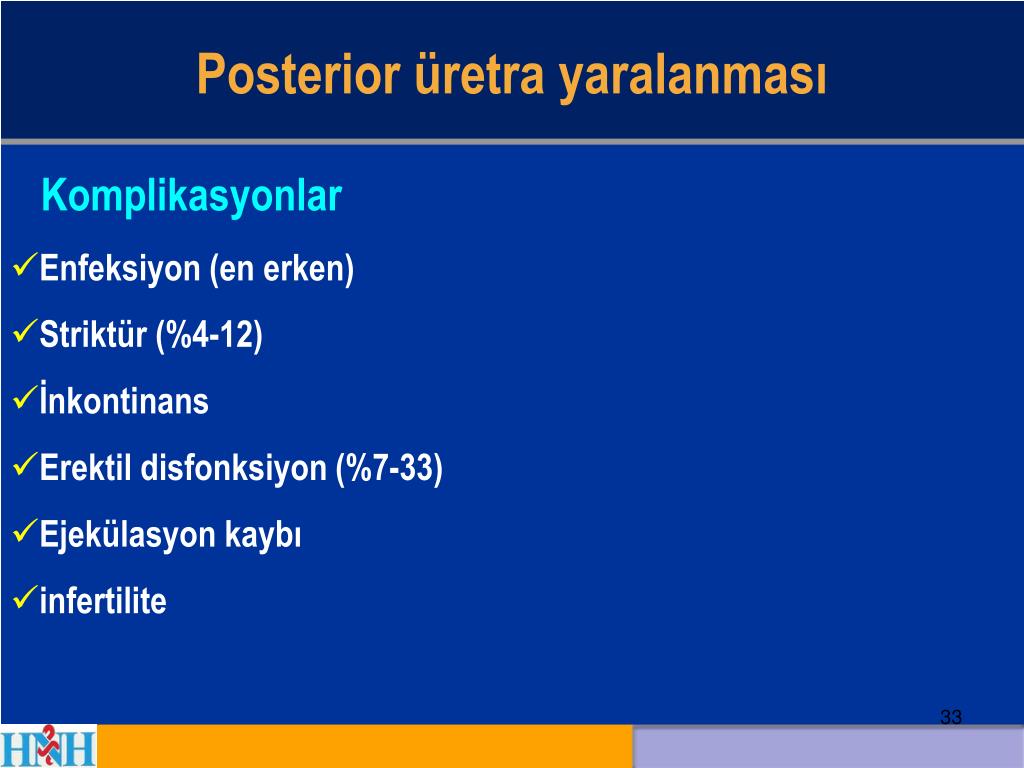 Posterior üretra yaralanması

Komplikasyonlar

✓Enfeksiyon (en erken)

✓Striktür (%4-12)

✓İnkontinans

✓Erektil disfonksiyon (%7-33)

✓Ejekülasyon kaybı

✓infertilite

33

HNH